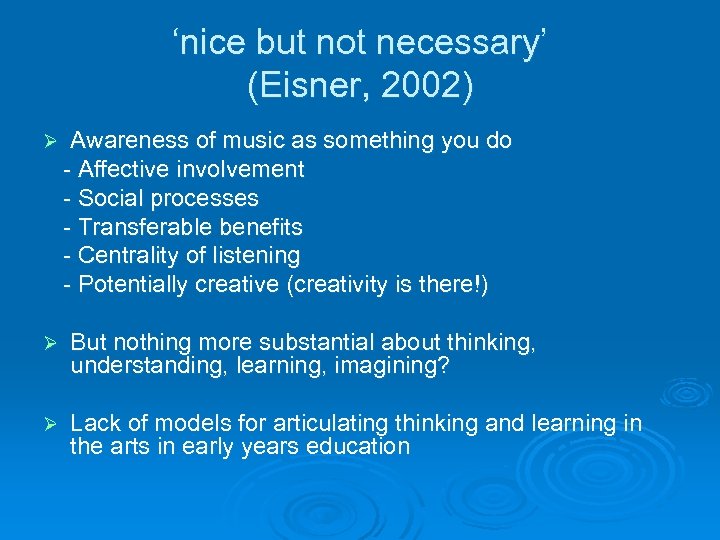 ‘nice but not necessary’
(Eisner, 2002)

➢ Awareness of music as something you do
- Affective involvement
- Social processes
- Transferable benefits
- Centrality of listening
- Potentially creative (creativity is there!)

➢ But nothing more substantial about thinking, understanding, learning, imagining?

➢ Lack of models for articulating thinking and learning in the arts in early years education